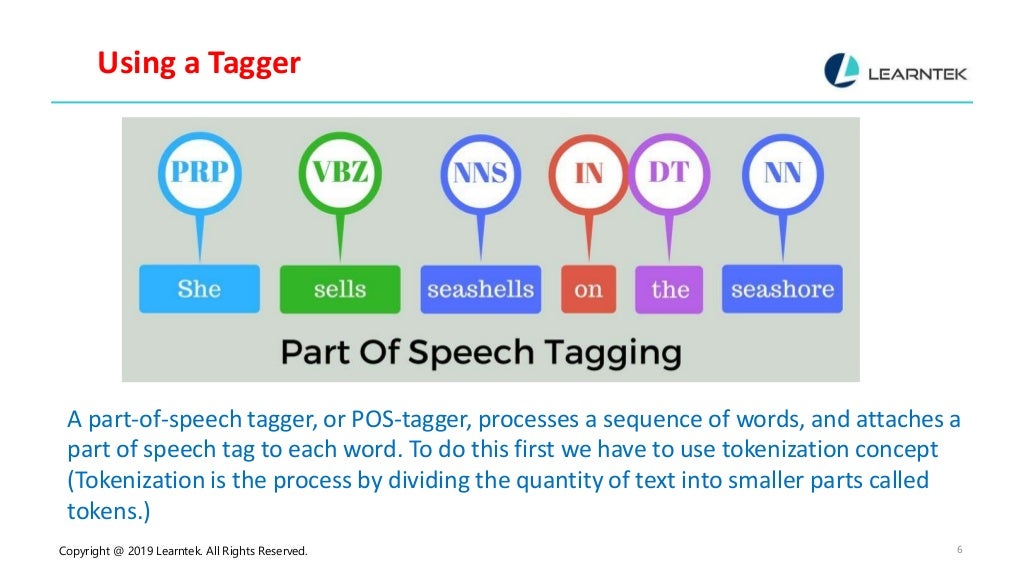 Using a Tagger

LEARNTEK

PRP VBZ NNS IN DT NN

She sells seashells on the seashore

Part Of Speech Tagging

A part-of-speech tagger, or POS-tagger, processes a sequence of words, and attaches a part of speech tag to each word. To do this first we have to use tokenization concept (Tokenization is the process by dividing the quantity of text into smaller parts called tokens.)

Copyright @ 2019 Learntek. All Rights Reserved.

6